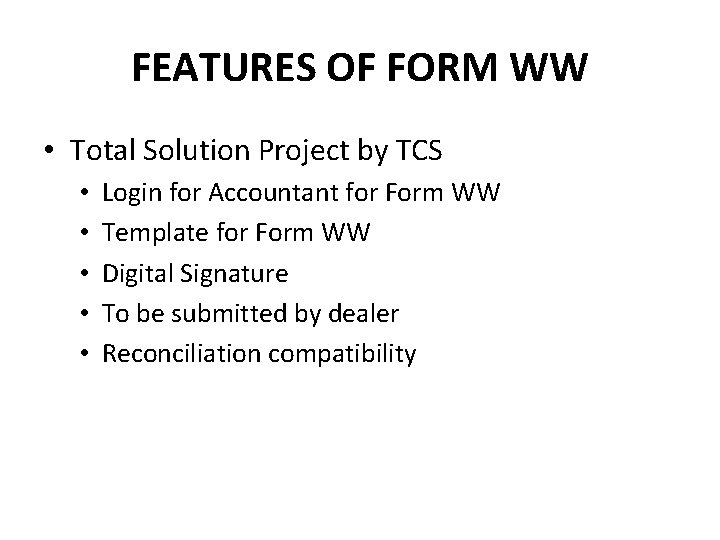 FEATURES OF FORM WW

• Total Solution Project by TCS
  • Login for Accountant for Form WW
  • Template for Form WW
  • Digital Signature
  • To be submitted by dealer
  • Reconciliation compatibility